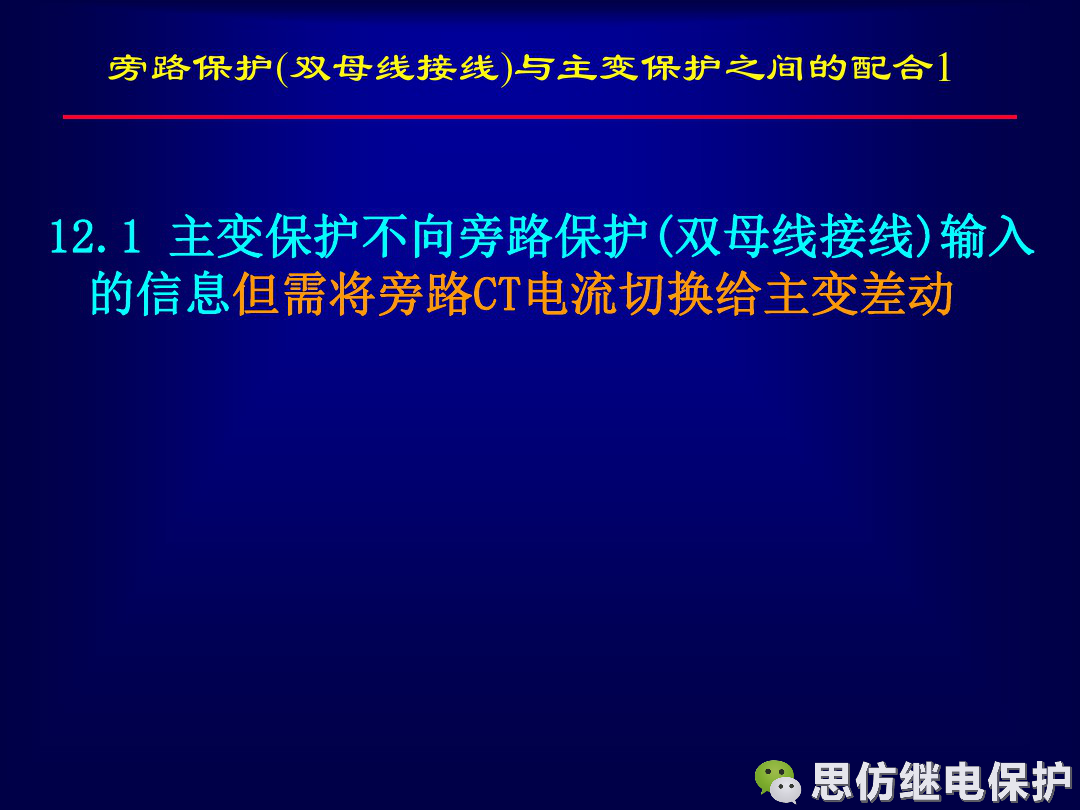 旁路保护(双母线接线)与主变保护之间的配合1

12.1 主变保护不向旁路保护(双母线接线)输入的信息但需将旁路CT电流切换给主变差动

思仿继电保护